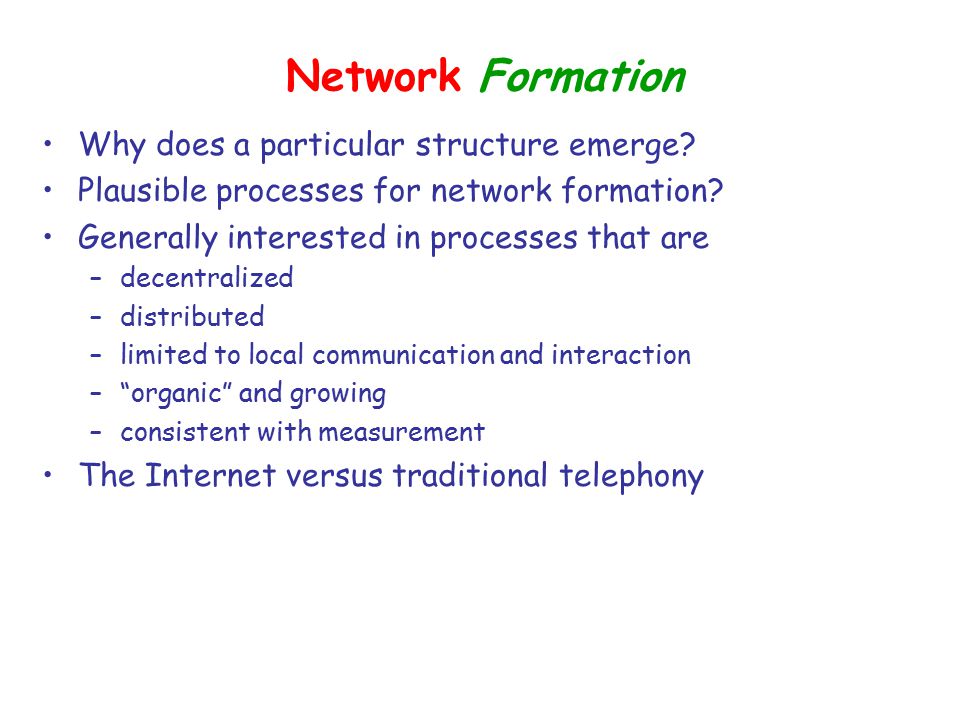 Network Formation

• Why does a particular structure emerge?
• Plausible processes for network formation?
• Generally interested in processes that are
– decentralized
– distributed
– limited to local communication and interaction
– “organic” and growing
– consistent with measurement
• The Internet versus traditional telephony